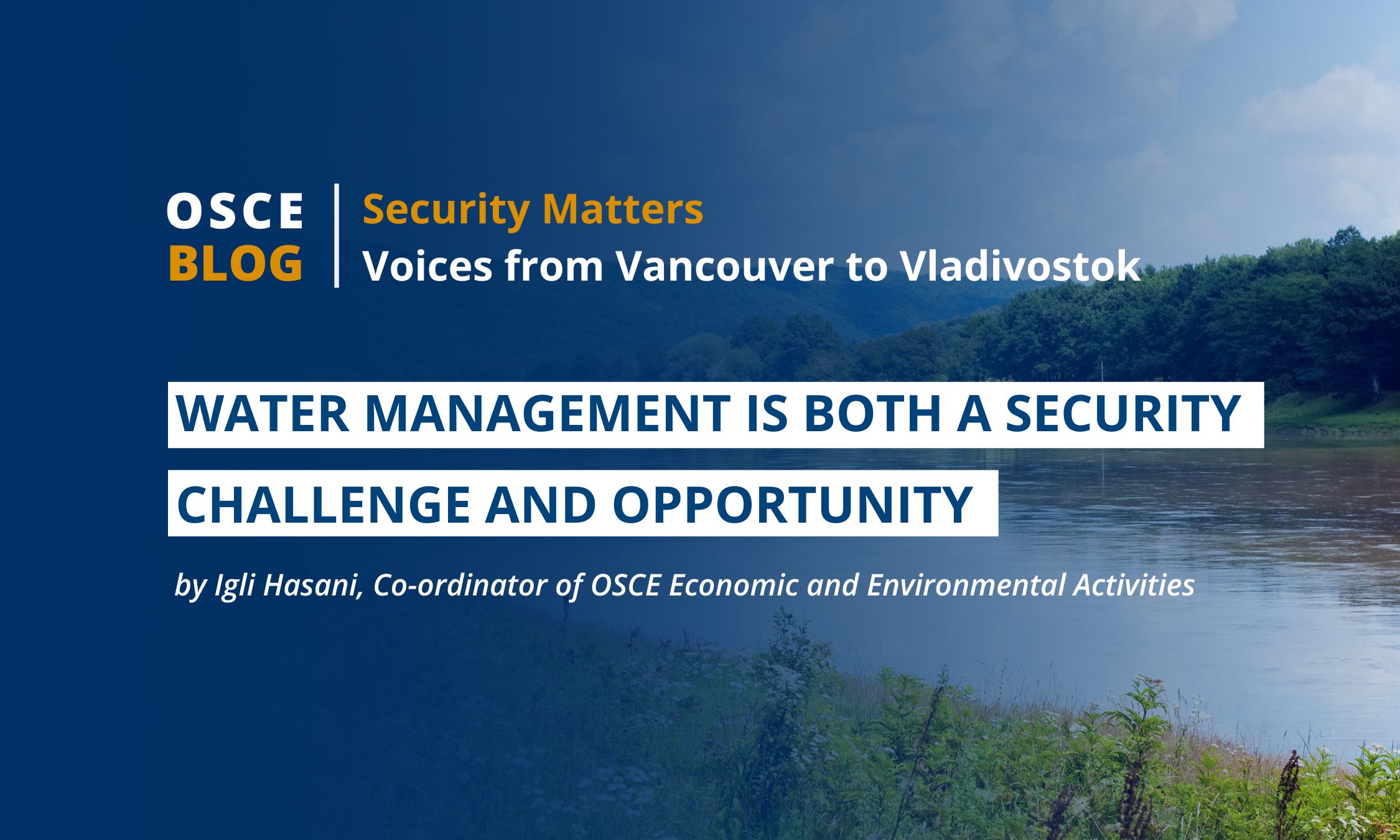 OSCE
BLOG

Security Matters
Voices from Vancouver to Vladivostok

WATER MANAGEMENT IS BOTH A SECURITY CHALLENGE AND OPPORTUNITY

by Igli Hasani, Co-ordinator of OSCE Economic and Environmental Activities